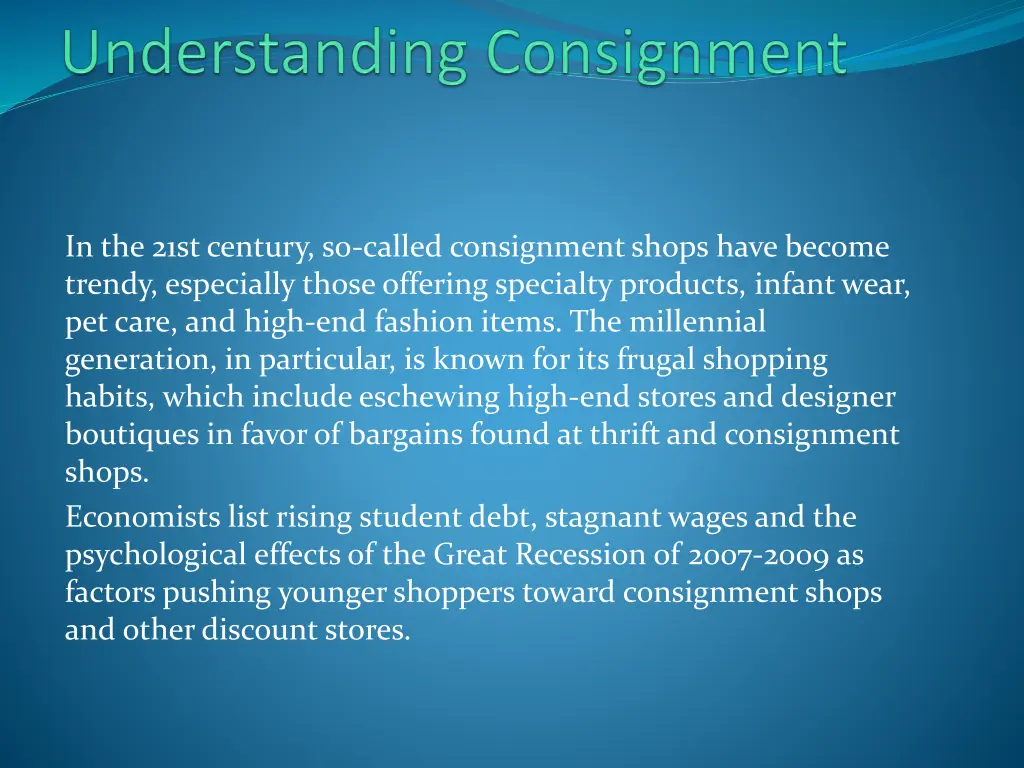 Understanding Consignment

In the 21st century, so-called consignment shops have become trendy, especially those offering specialty products, infant wear, pet care, and high-end fashion items. The millennial generation, in particular, is known for its frugal shopping habits, which include eschewing high-end stores and designer boutiques in favor of bargains found at thrift and consignment shops.

Economists list rising student debt, stagnant wages and the psychological effects of the Great Recession of 2007-2009 as factors pushing younger shoppers toward consignment shops and other discount stores.